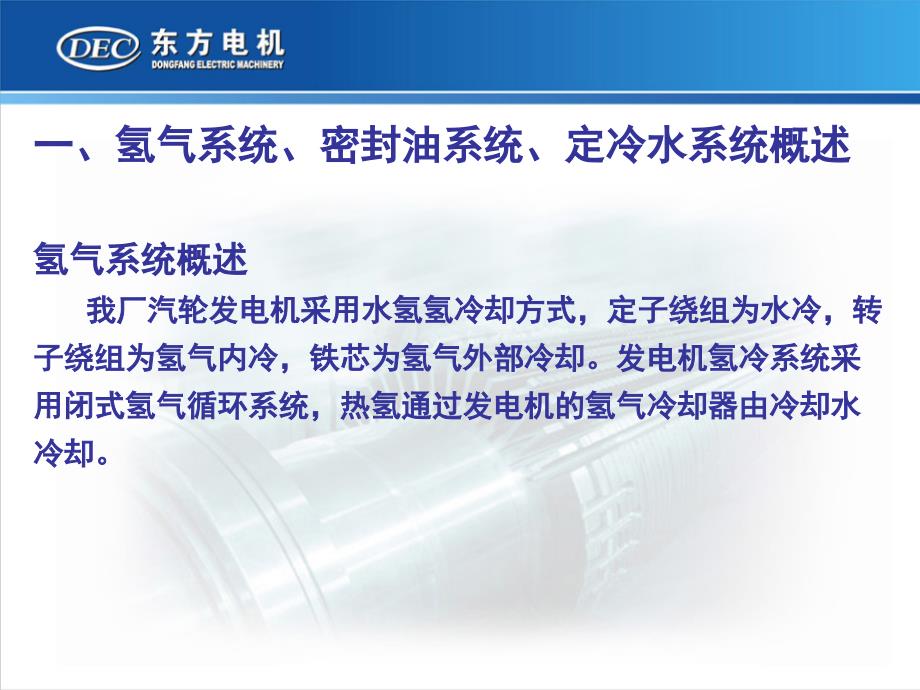 DEC 东方电机
DONGFANG ELECTRIC MACHINERY

一、氢气系统、密封油系统、定冷水系统概述

氢气系统概述

我厂汽轮发电机采用水氢氢冷却方式，定子绕组为水冷，转子绕组为氢气内冷，铁芯为氢气外部冷却。发电机氢冷系统采用闭式氢气循环系统，热氢通过发电机的氢气冷却器由冷却水冷却。